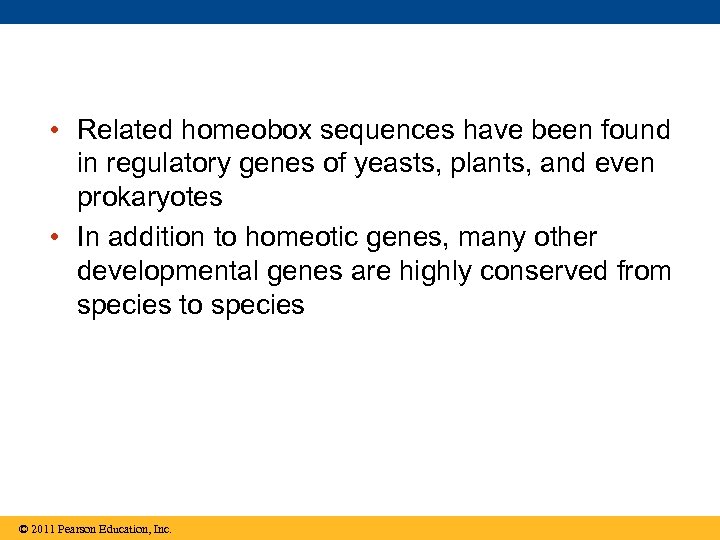 • Related homeobox sequences have been found in regulatory genes of yeasts, plants, and even prokaryotes

• In addition to homeotic genes, many other developmental genes are highly conserved from species to species

© 2011 Pearson Education, Inc.